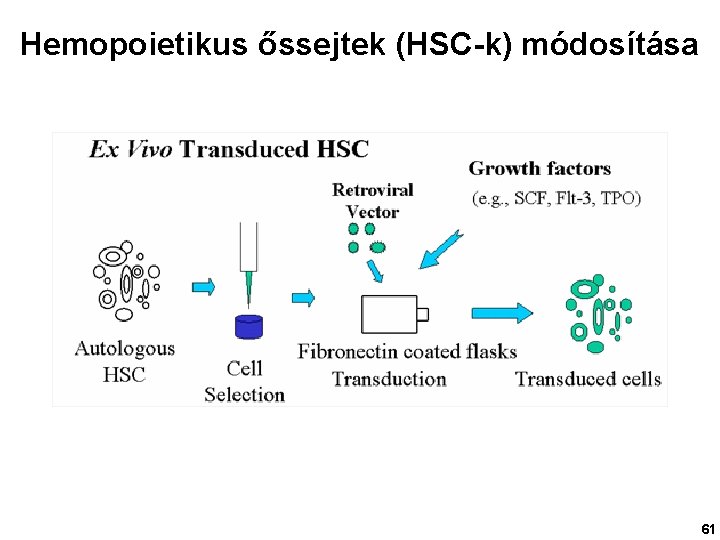 Hemopoietikus őssejtek (HSC-k) módosítása

Ex Vivo Transduced HSC

Growth factors
(e.g., SCF, Flt-3, TPO)

Retroviral Vector

Autologous HSC

Cell Selection

Fibronectin coated flasks
Transduction

Transduced cells

61